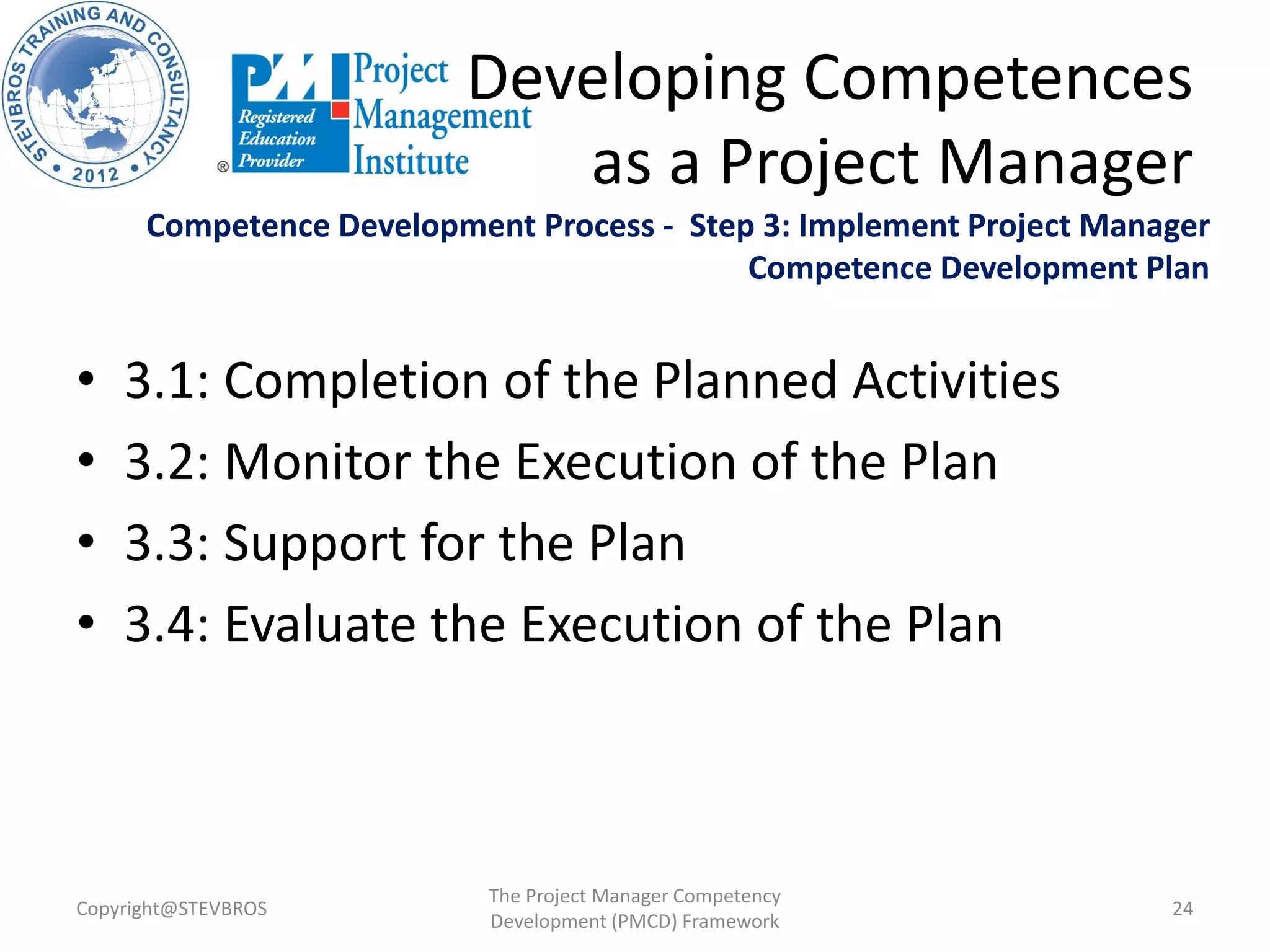 STEVBROS TRAINING AND CONSULTANCY • 2012 •

PMI Registered Education Provider ® Project Management Institute

Developing Competences as a Project Manager

Competence Development Process - Step 3: Implement Project Manager Competence Development Plan

• 3.1: Completion of the Planned Activities
• 3.2: Monitor the Execution of the Plan
• 3.3: Support for the Plan
• 3.4: Evaluate the Execution of the Plan

Copyright@STEVBROS

The Project Manager Competency Development (PMCD) Framework

24